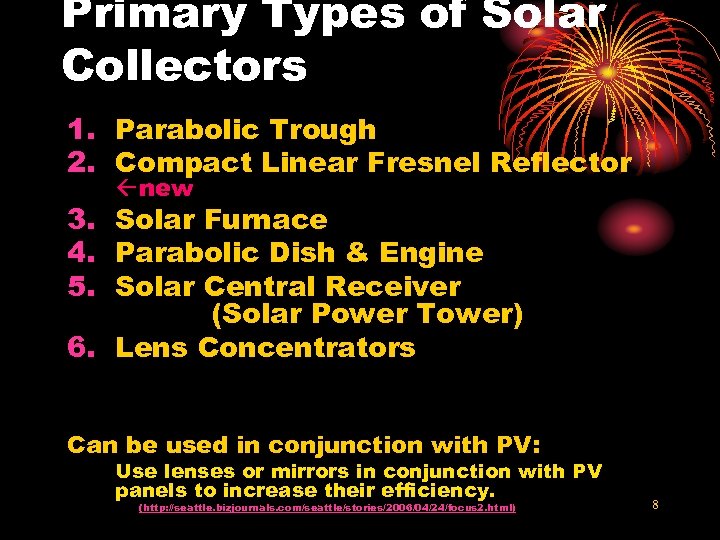 Primary Types of Solar Collectors

1. Parabolic Trough
2. Compact Linear Fresnel Reflector ←new
3. Solar Furnace
4. Parabolic Dish & Engine
5. Solar Central Receiver (Solar Power Tower)
6. Lens Concentrators

Can be used in conjunction with PV:
Use lenses or mirrors in conjunction with PV panels to increase their efficiency.
(http://seattle.bizjournals.com/seattle/stories/2006/04/24/focus2.html)

8